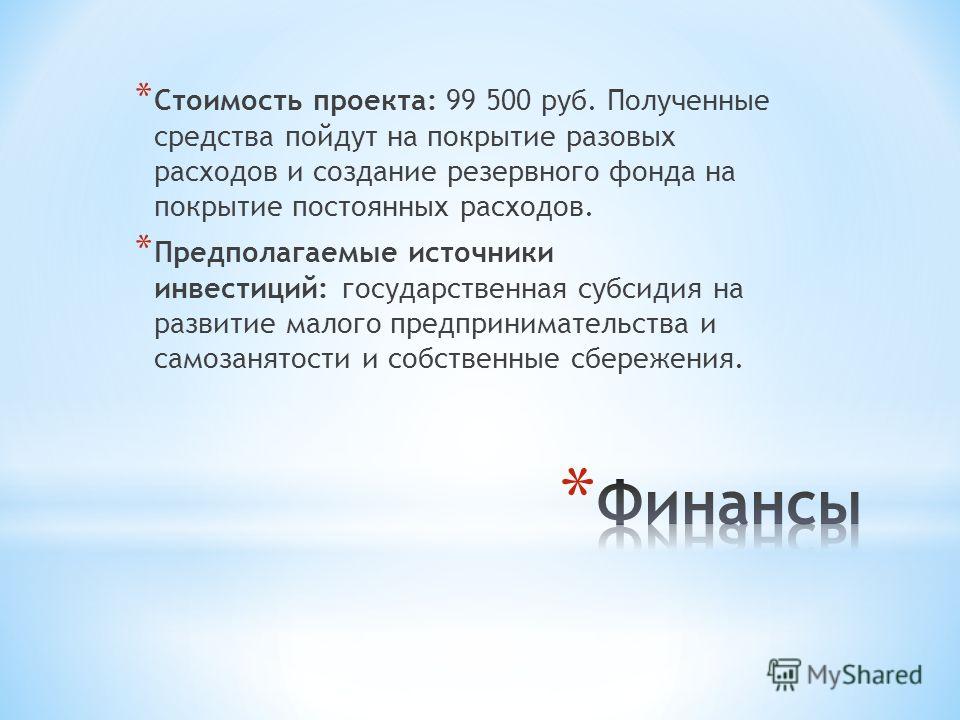 * Стоимость проекта: 99 500 руб. Полученные средства пойдут на покрытие разовых расходов и создание резервного фонда на покрытие постоянных расходов.

* Предполагаемые источники инвестиций: государственная субсидия на развитие малого предпринимательства и самозанятости и собственные сбережения.

* Финансы

MyShared